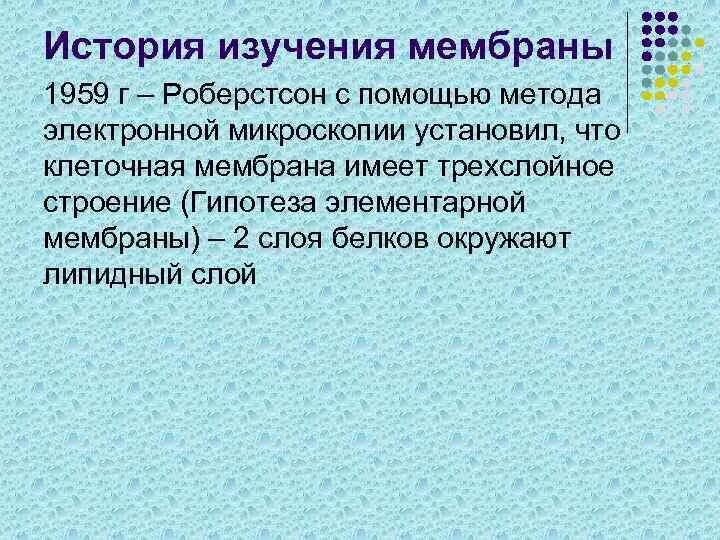 История изучения мембраны

1959 г – Роберстсон с помощью метода электронной микроскопии установил, что клеточная мембрана имеет трехслойное строение (Гипотеза элементарной мембраны) – 2 слоя белков окружают липидный слой